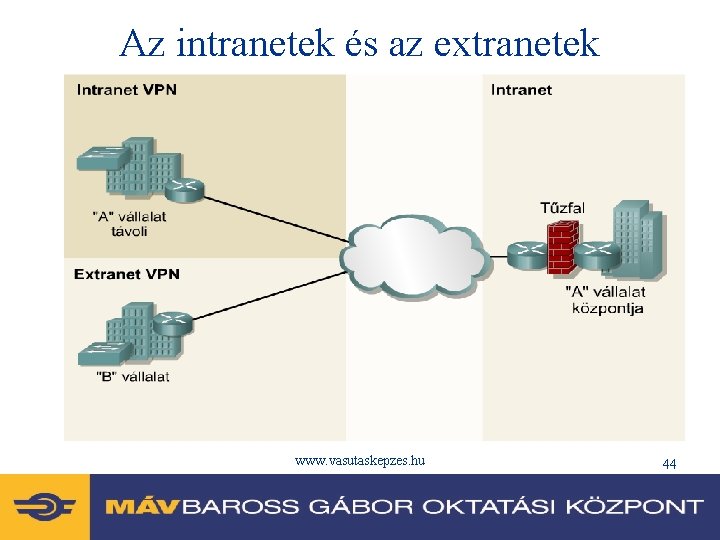 Az intranetek és az extranetek

Intranet VPN

"A" vállalat távoli

Extranet VPN

"B" vállalat

Intranet

Tűzfal

"A" vállalat központja

www.vasutaskepzes.hu

44

MÁV BAROSS GÁBOR OKTATÁSI KÖZPONT